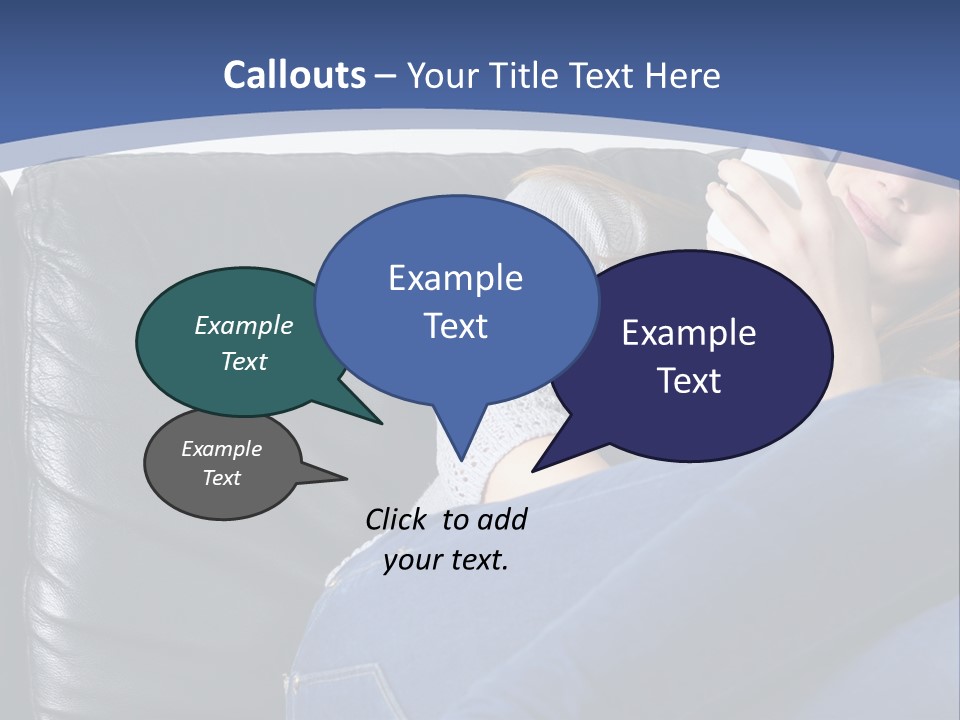 Callouts – Your Title Text Here

Example Text

Example Text

Example Text

Example Text

Click to add your text.